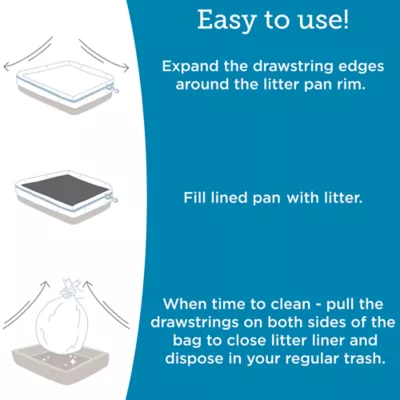 Easy to use!

Expand the drawstring edges around the litter pan rim.

Fill lined pan with litter.

When time to clean - pull the drawstrings on both sides of the bag to close litter liner and dispose in your regular trash.